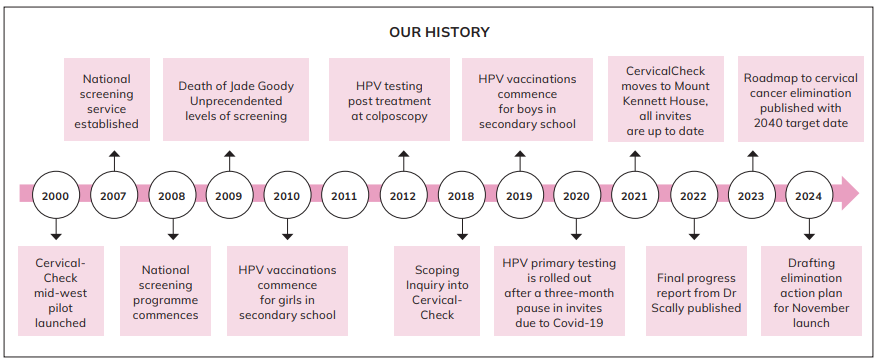 OUR HISTORY

National screening service established

Death of Jade Goody Unprecendented levels of screening

HPV testing post treatment at colposcopy

HPV vaccinations commence for boys in secondary school

CervicalCheck moves to Mount Kennett House, all invites are up to date

Roadmap to cervical cancer elimination published with 2040 target date

2000 2007 2008 2009 2010 2011 2012 2018 2019 2020 2021 2022 2023 2024

Cervical-Check mid-west pilot launched

National screening programme commences

HPV vaccinations commence for girls in secondary school

Scoping Inquiry into Cervical-Check

HPV primary testing is rolled out after a three-month pause in invites due to Covid-19

Final progress report from Dr Scally published

Drafting elimination action plan for November launch